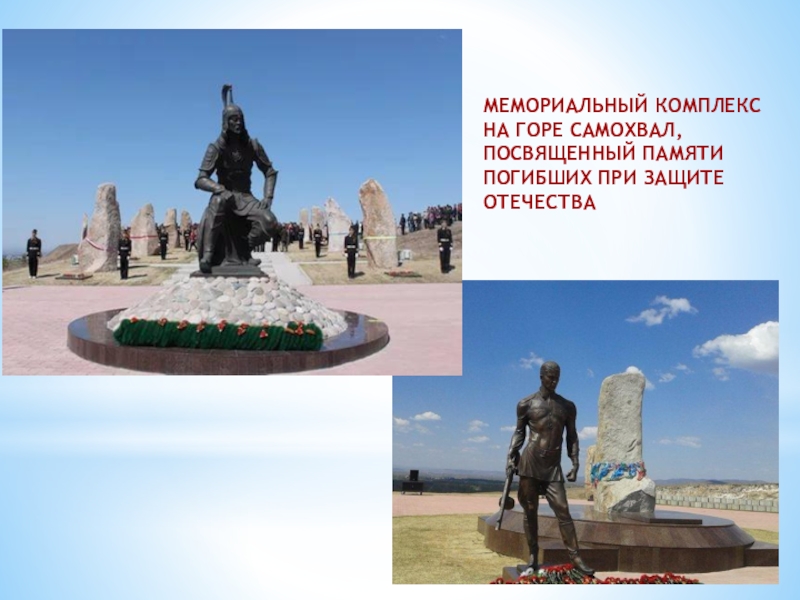 МЕМОРИАЛЬНЫЙ КОМПЛЕКС НА ГОРЕ САМОХВАЛ, ПОСВЯЩЕННЫЙ ПАМЯТИ ПОГИБШИХ ПРИ ЗАЩИТЕ ОТЕЧЕСТВА